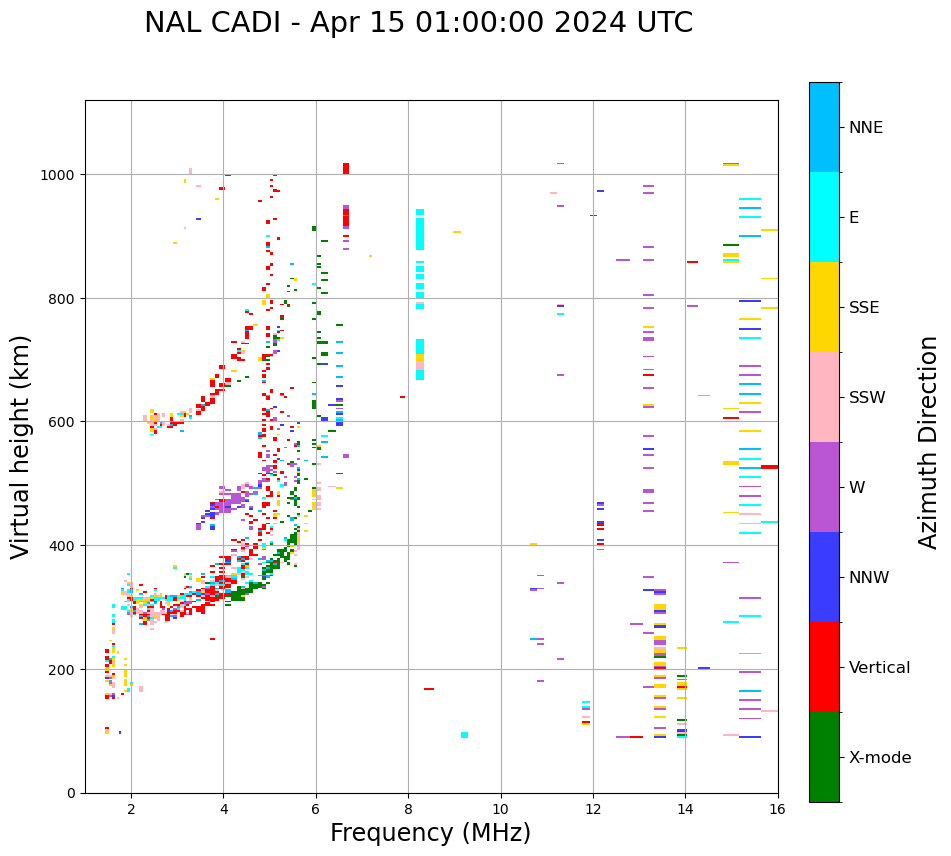 NAL CADI - Apr 15 01:00:00 2024 UTC

Virtual height (km)

1000
800
600
400
200
0

2
4
6
8
10
12
14
16

Frequency (MHz)

NNE
E
SSE
SSW
W
NNW
Vertical
X-mode

Azimuth Direction